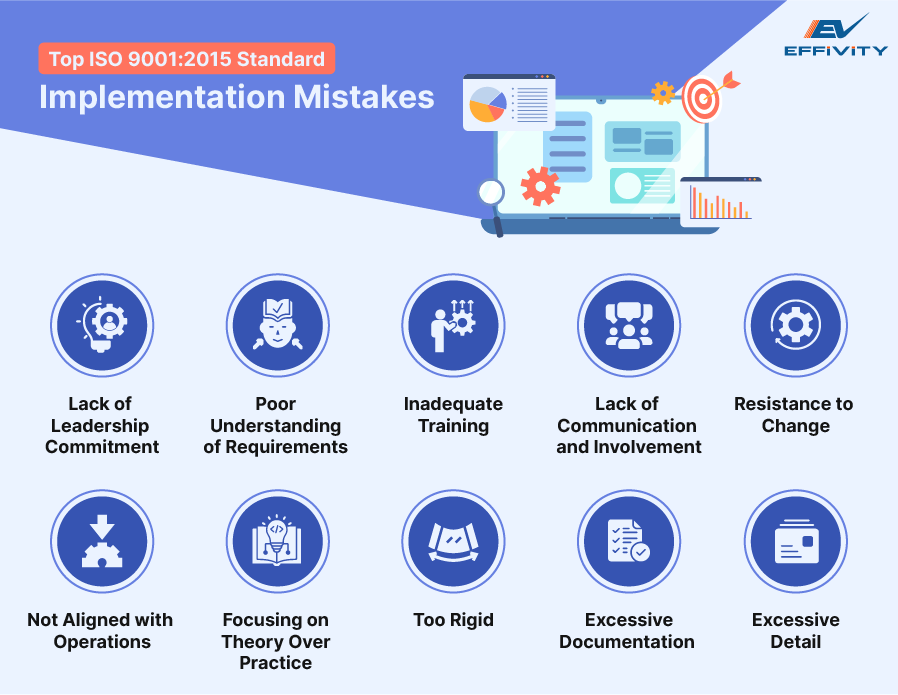 Top ISO 9001:2015 Standard
Implementation Mistakes

EV
EFFIVITY

Lack of Leadership Commitment

Poor Understanding of Requirements

Inadequate Training

Lack of Communication and Involvement

Resistance to Change

Not Aligned with Operations

Focusing on Theory Over Practice

Too Rigid

Excessive Documentation

Excessive Detail